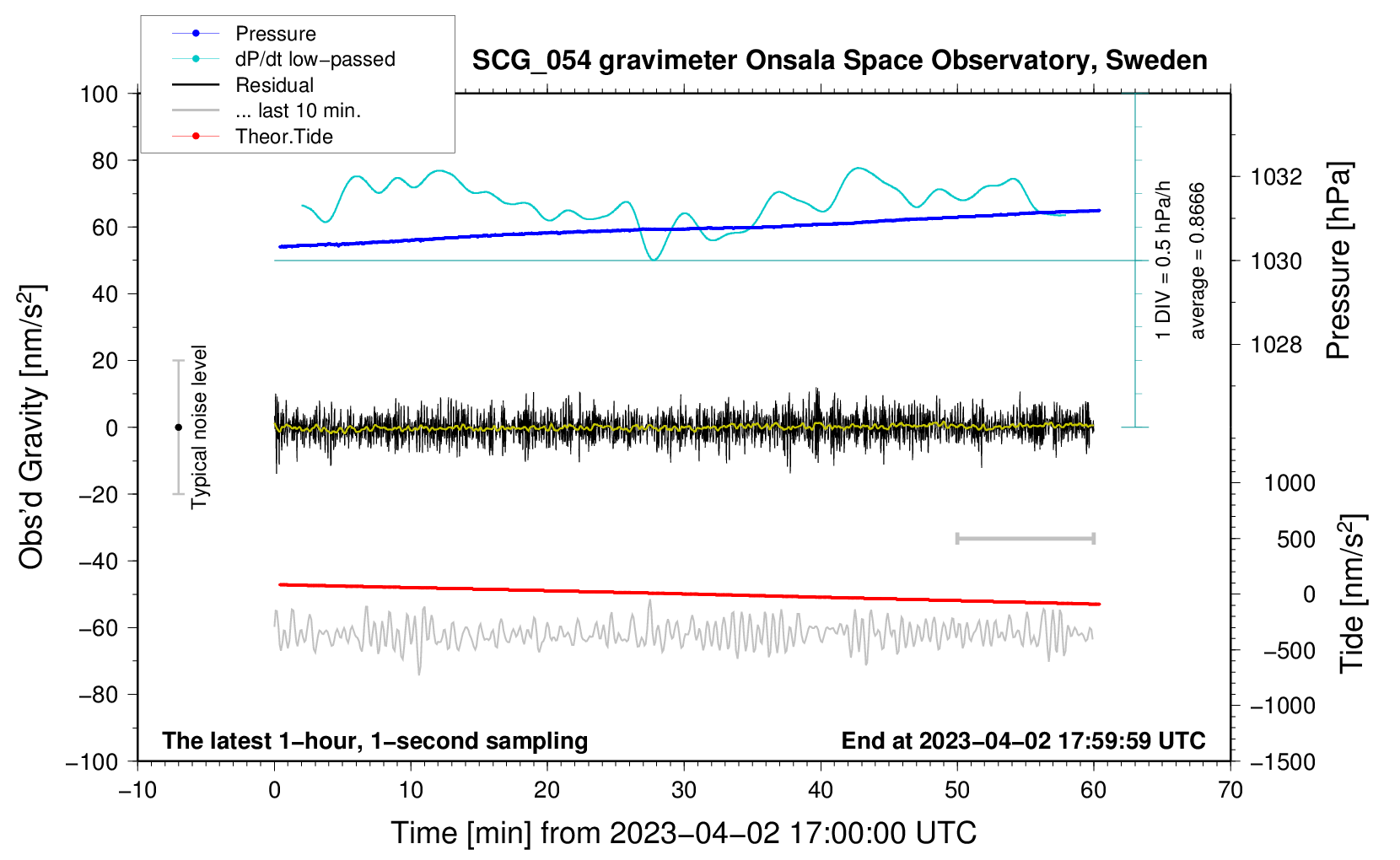 Pressure
dP/dt low−passed
Residual
... last 10 min.
Theor.Tide

SCG_054 gravimeter Onsala Space Observatory, Sweden

100
80
60
40
20
0
−20
−40
−60
−80
−100

Obs'd Gravity [nm/s$^2$]

Typical noise level

1 DIV = 0.5 hPa/h
average = 0.8666

1032
1030
1028

Pressure [hPa]

1000
500
0
−500
−1000
−1500

Tide [nm/s$^2$]

The latest 1−hour, 1−second sampling
End at 2023−04−02 17:59:59 UTC

−10
0
10
20
30
40
50
60
70

Time [min] from 2023−04−02 17:00:00 UTC